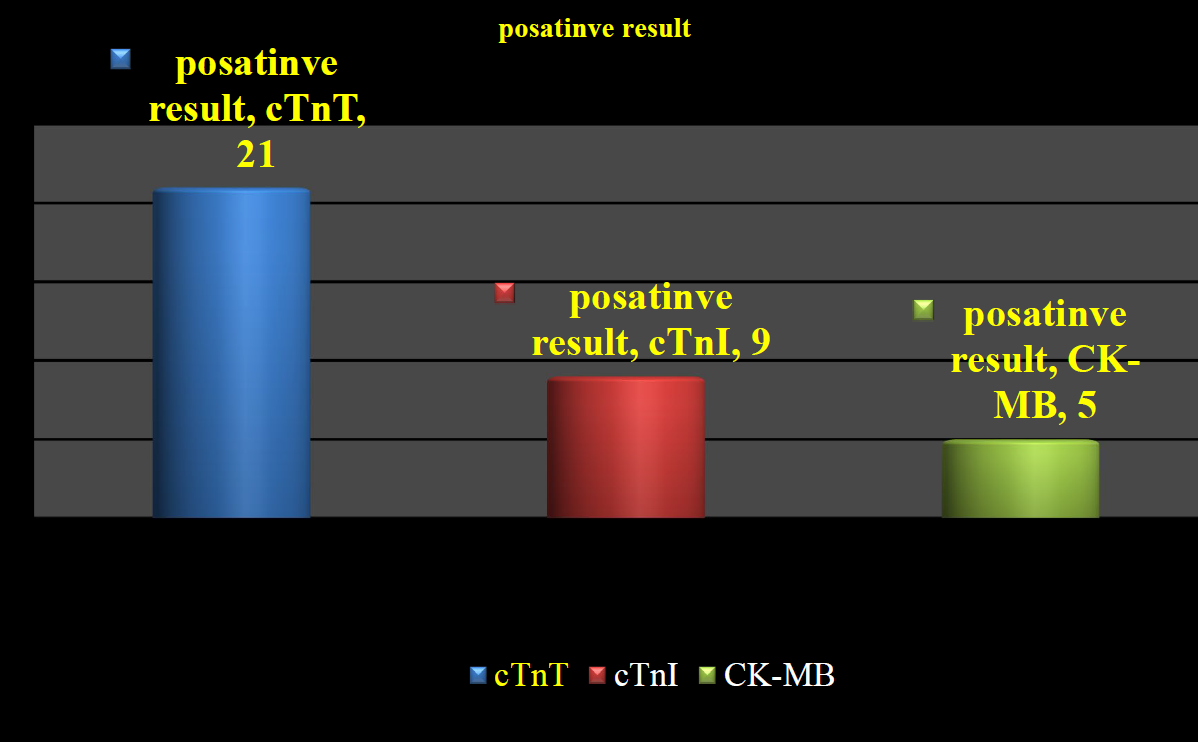 posatinve result

posatinve result, cTnT, 21

posatinve result, cTnI, 9

posatinve result, CK-MB, 5

cTnT cTnI CK-MB